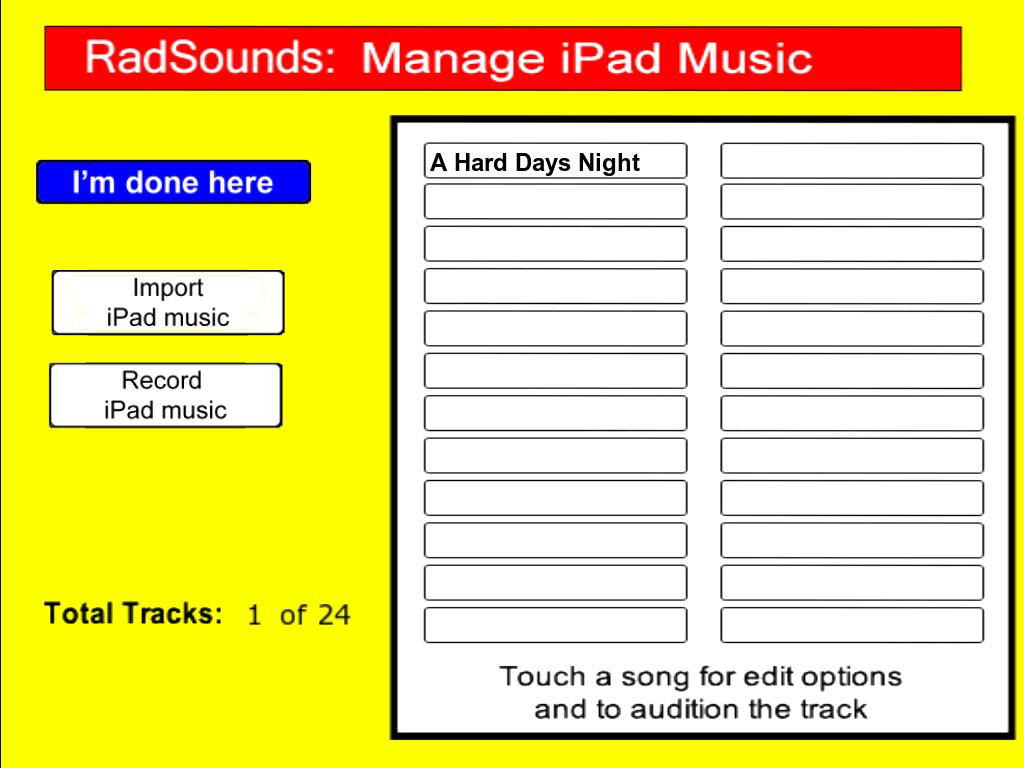 RadSounds: Manage iPad Music

I'm done here

Import
iPad music

Record
iPad music

Total Tracks: 1 of 24

A Hard Days Night

Touch a song for edit options and to audition the track